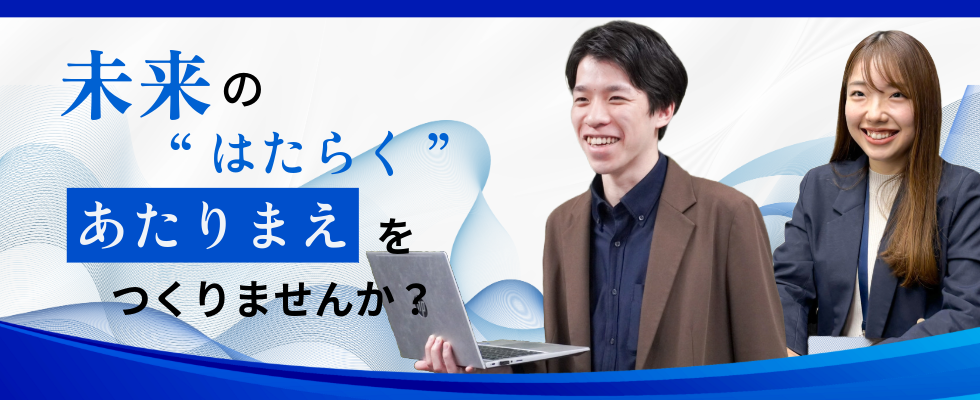 未来の
“はたらく”
あたりまえ を
つくりませんか？